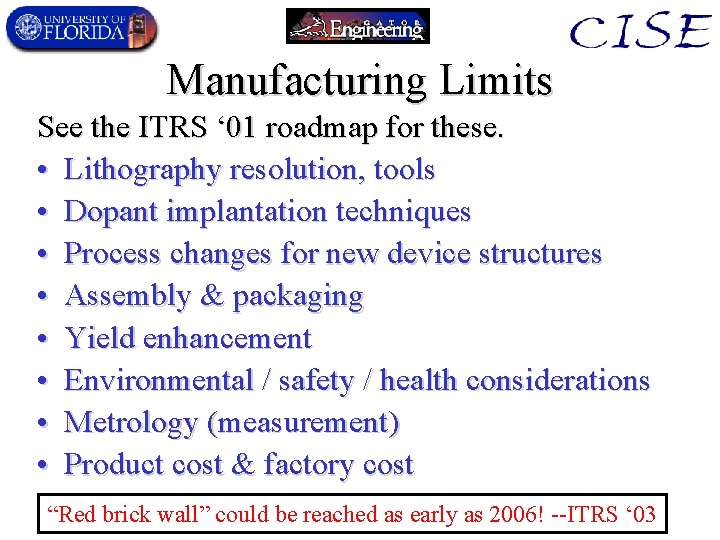 UNIVERSITY OF FLORIDA

GATOR Engineering

CISE

Manufacturing Limits

See the ITRS ‘01 roadmap for these.

• Lithography resolution, tools
• Dopant implantation techniques
• Process changes for new device structures
• Assembly & packaging
• Yield enhancement
• Environmental / safety / health considerations
• Metrology (measurement)
• Product cost & factory cost

“Red brick wall” could be reached as early as 2006! --ITRS ‘03